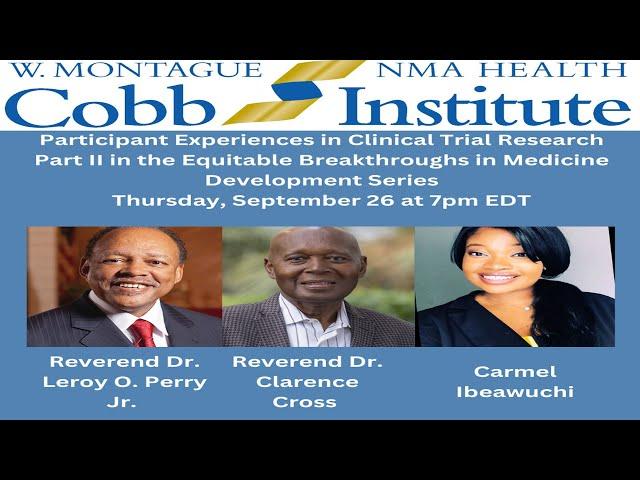 W. MONTAGUE NMA HEALTH
Cobb Institute

Participant Experiences in Clinical Trial Research Part II in the Equitable Breakthroughs in Medicine Development Series
Thursday, September 26 at 7pm EDT

Reverend Dr. Leroy O. Perry Jr.

Reverend Dr. Clarence Cross

Carmel Ibeawuchi